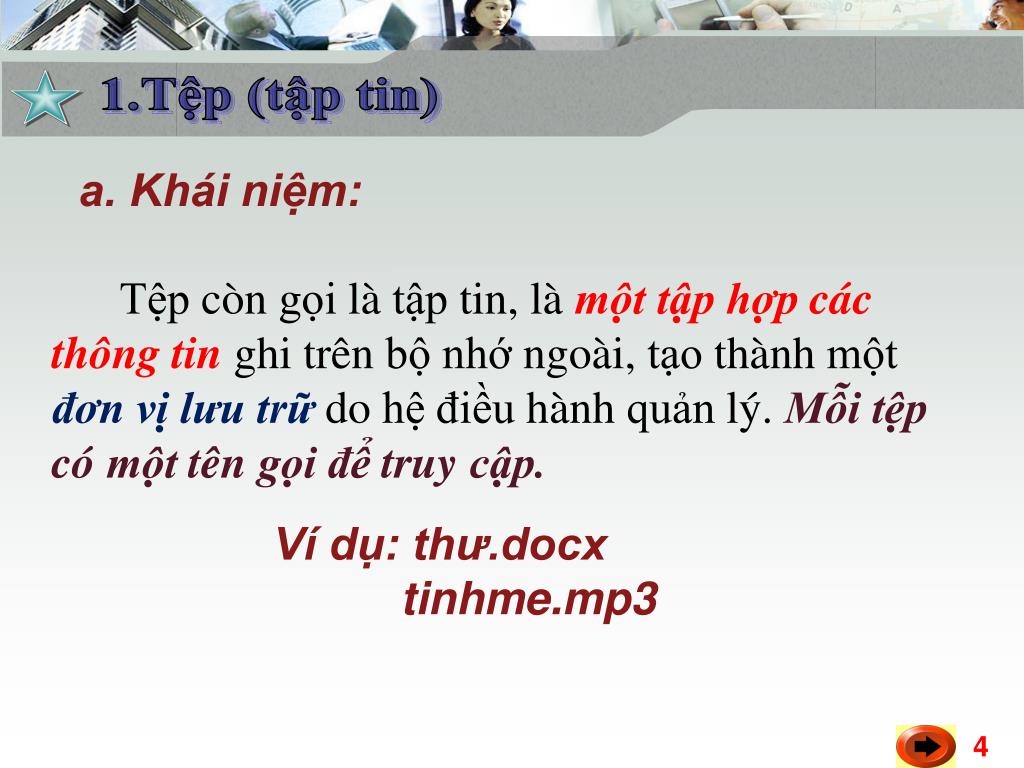 1.Tệp (tập tin)

a. Khái niệm:

Tệp còn gọi là tập tin, là một tập hợp các thông tin ghi trên bộ nhớ ngoài, tạo thành một đơn vị lưu trữ do hệ điều hành quản lý. Mỗi tệp có một tên gọi để truy cập.

Ví dụ: thư.docx
tinhme.mp3

4